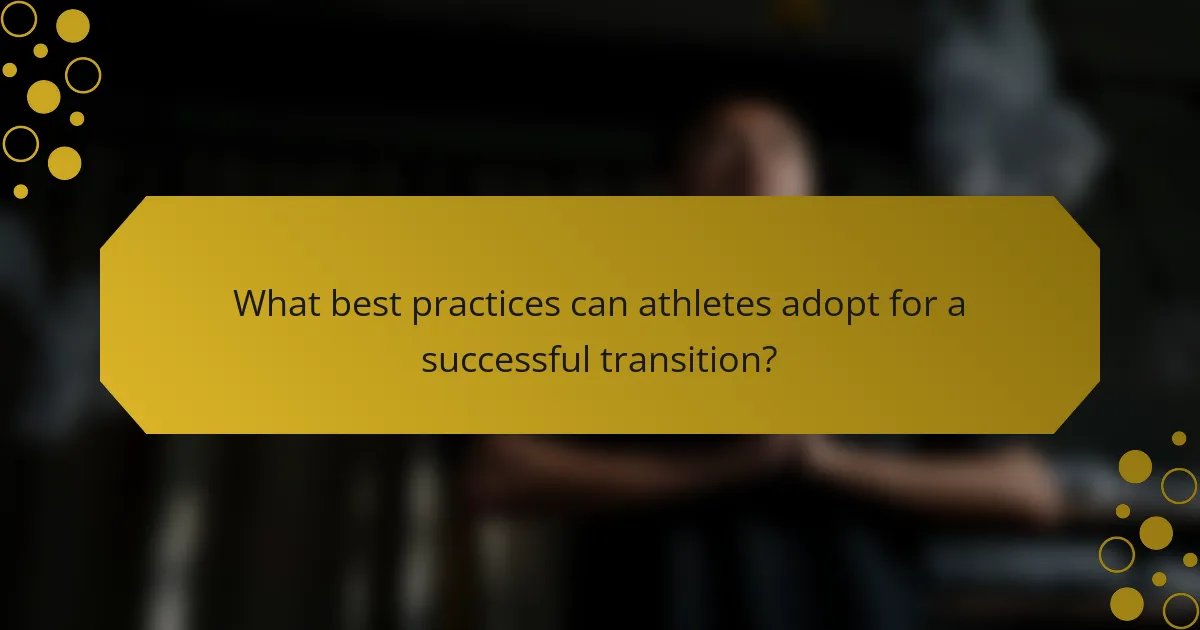 What best practices can athletes adopt for a successful transition?